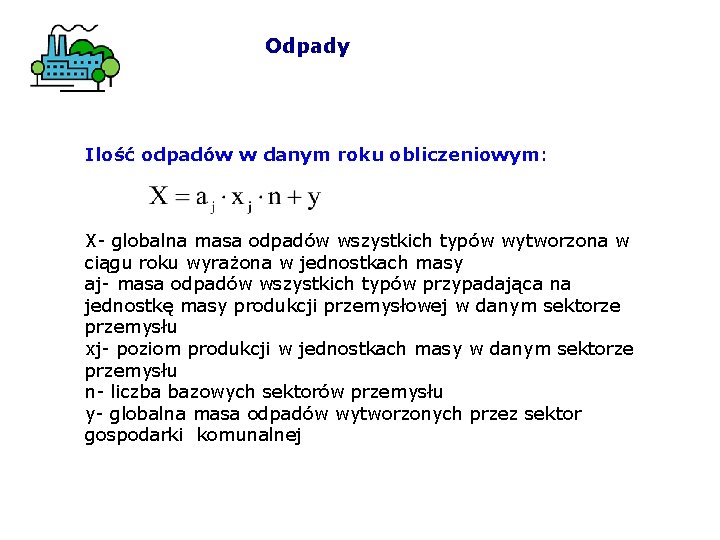 Odpady

Ilość odpadów w danym roku obliczeniowym:

$X = a_j \cdot x_j \cdot n + y$

X- globalna masa odpadów wszystkich typów wytworzona w ciągu roku wyrażona w jednostkach masy
aj- masa odpadów wszystkich typów przypadająca na jednostkę masy produkcji przemysłowej w danym sektorze przemysłu
xj- poziom produkcji w jednostkach masy w danym sektorze przemysłu
n- liczba bazowych sektorów przemysłu
y- globalna masa odpadów wytworzonych przez sektor gospodarki komunalnej